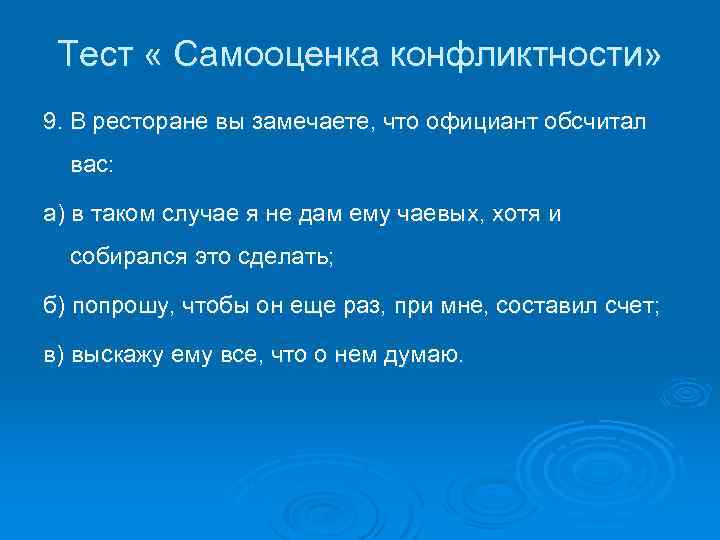 Тест « Самооценка конфликтности»

9. В ресторане вы замечаете, что официант обсчитал вас:

а) в таком случае я не дам ему чаевых, хотя и собирался это сделать;

б) попрошу, чтобы он еще раз, при мне, составил счет;

в) выскажу ему все, что о нем думаю.